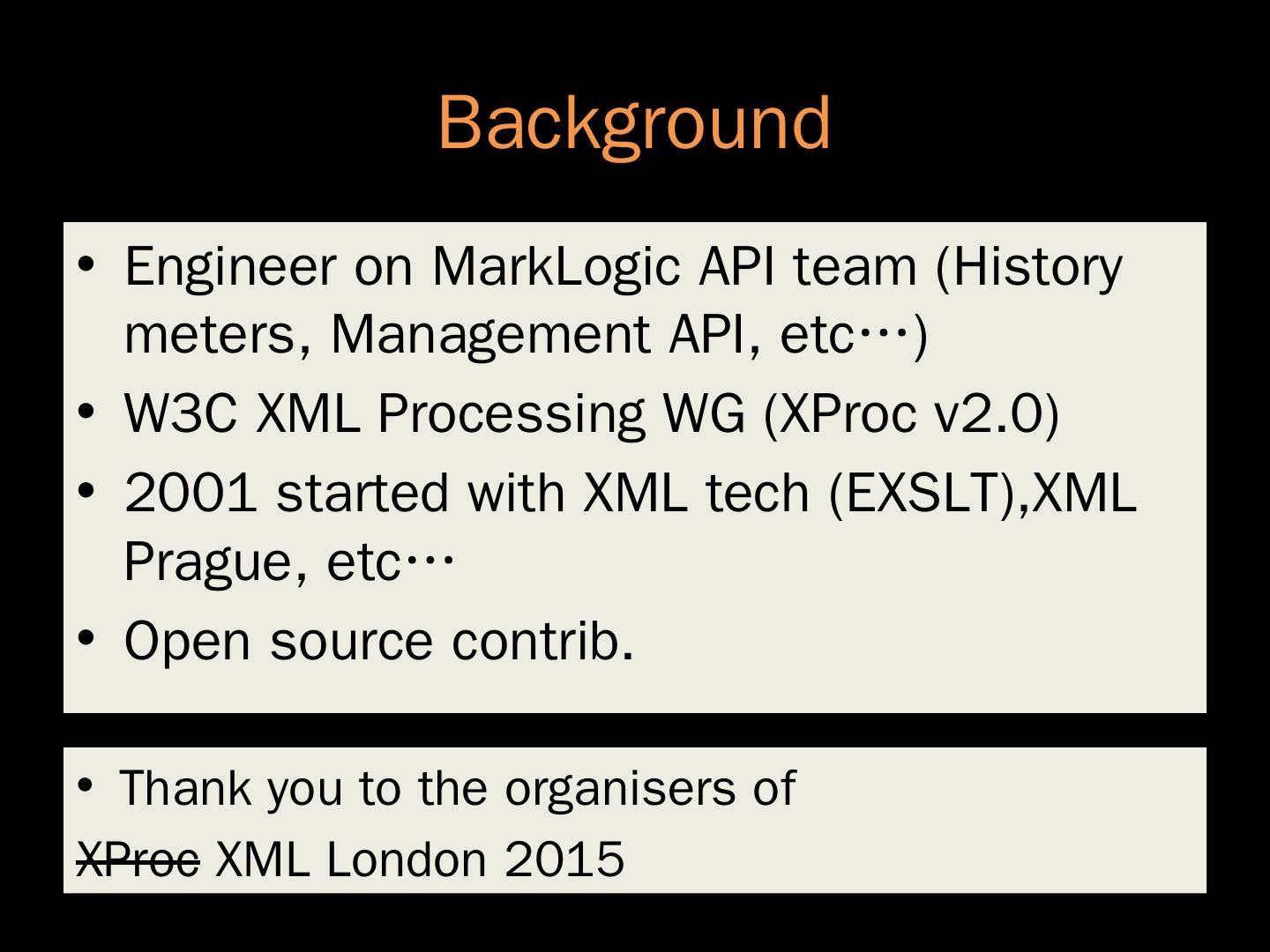 Background

• Engineer on MarkLogic API team (History meters, Management API, etc…)
• W3C XML Processing WG (XProc v2.0)
• 2001 started with XML tech (EXSLT),XML Prague, etc…
• Open source contrib.

• Thank you to the organisers of
~~XProc~~ XML London 2015